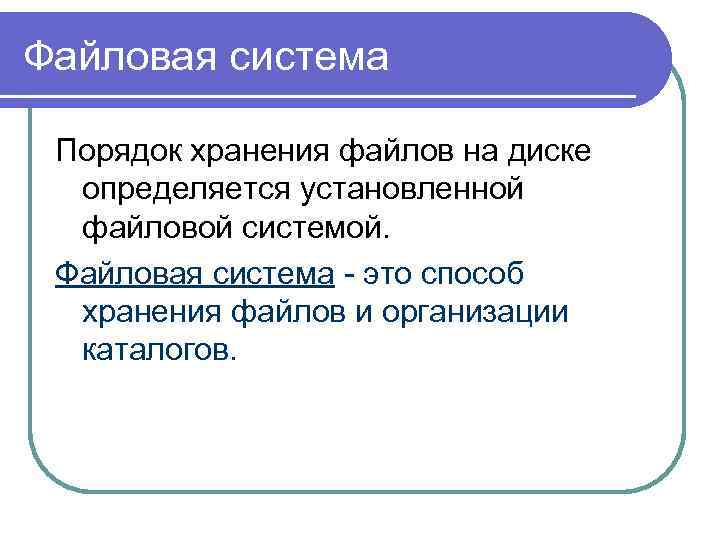 Файловая система

Порядок хранения файлов на диске определяется установленной файловой системой.

Файловая система - это способ хранения файлов и организации каталогов.